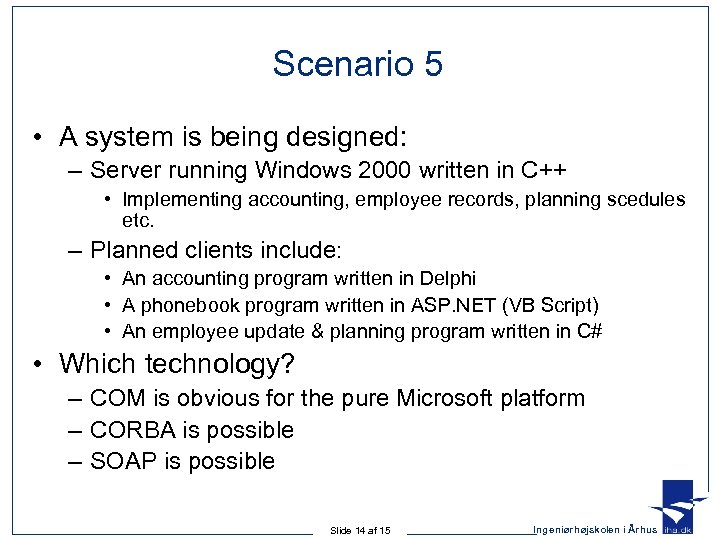 Scenario 5

• A system is being designed:
– Server running Windows 2000 written in C++
• Implementing accounting, employee records, planning scedules etc.
– Planned clients include:
• An accounting program written in Delphi
• A phonebook program written in ASP.NET (VB Script)
• An employee update & planning program written in C#

• Which technology?
– COM is obvious for the pure Microsoft platform
– CORBA is possible
– SOAP is possible

Slide 14 af 15

Ingeniørhøjskolen i Århus iha.dk